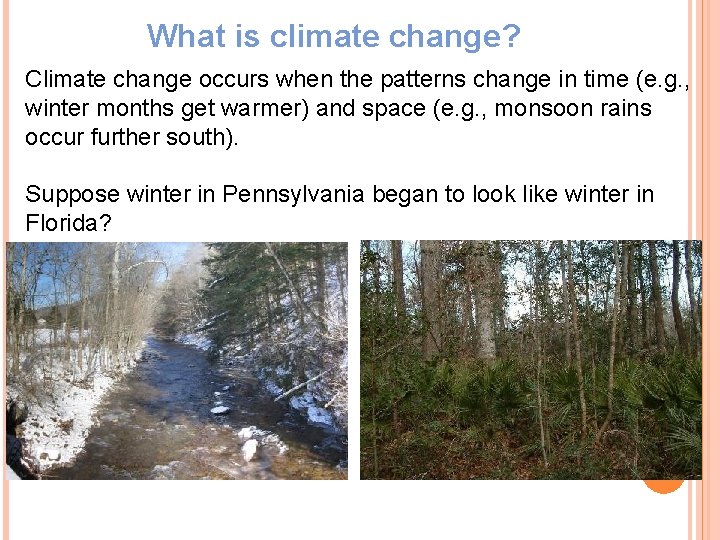 What is climate change?

Climate change occurs when the patterns change in time (e.g., winter months get warmer) and space (e.g., monsoon rains occur further south).

Suppose winter in Pennsylvania began to look like winter in Florida?